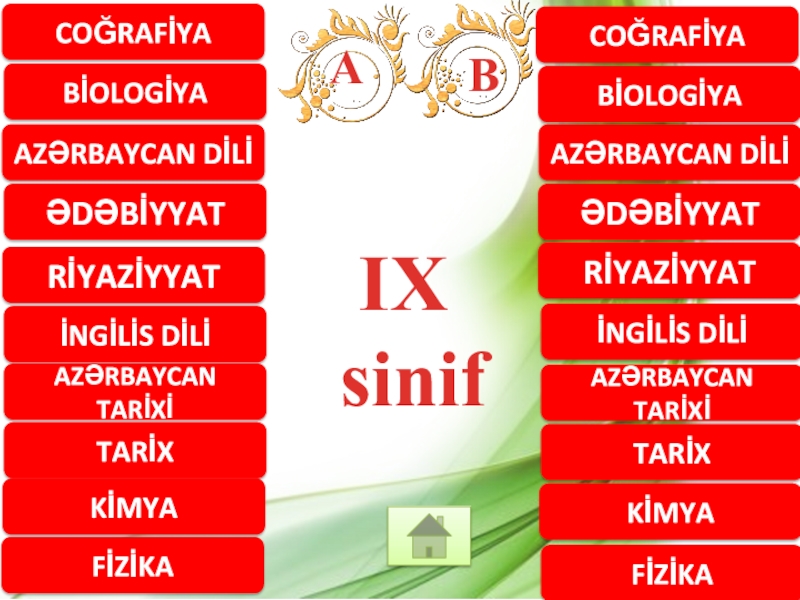 COĞRAFİYA

BİOLOGİYA

AZƏRBAYCAN DİLİ

ƏDƏBİYYAT

RİYAZİYYAT

İNGİLİS DİLİ

AZƏRBAYCAN TARİXİ

TARİX

KİMYA

FİZİKA

A

B

IX sinif

COĞRAFİYA

BİOLOGİYA

AZƏRBAYCAN DİLİ

ƏDƏBİYYAT

RİYAZİYYAT

İNGİLİS DİLİ

AZƏRBAYCAN TARİXİ

TARİX

KİMYA

FİZİKA